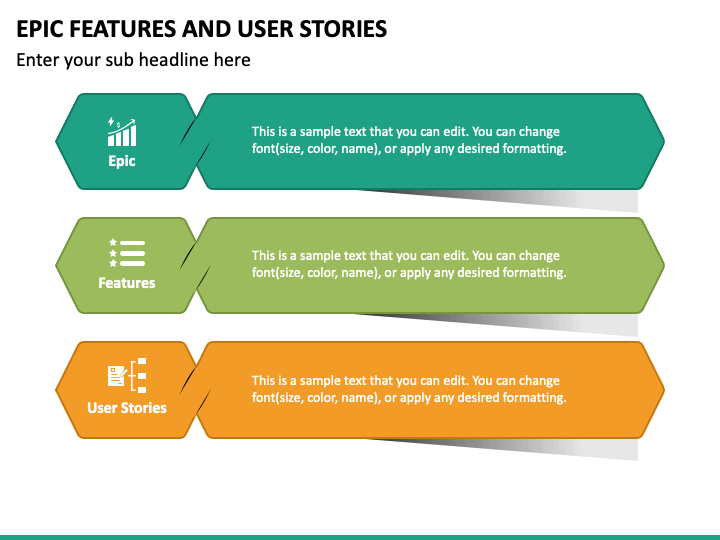 EPIC FEATURES AND USER STORIES

Enter your sub headline here

Epic

This is a sample text that you can edit. You can change font(size, color, name), or apply any desired formatting.

Features

This is a sample text that you can edit. You can change font(size, color, name), or apply any desired formatting.

User Stories

This is a sample text that you can edit. You can change font(size, color, name), or apply any desired formatting.